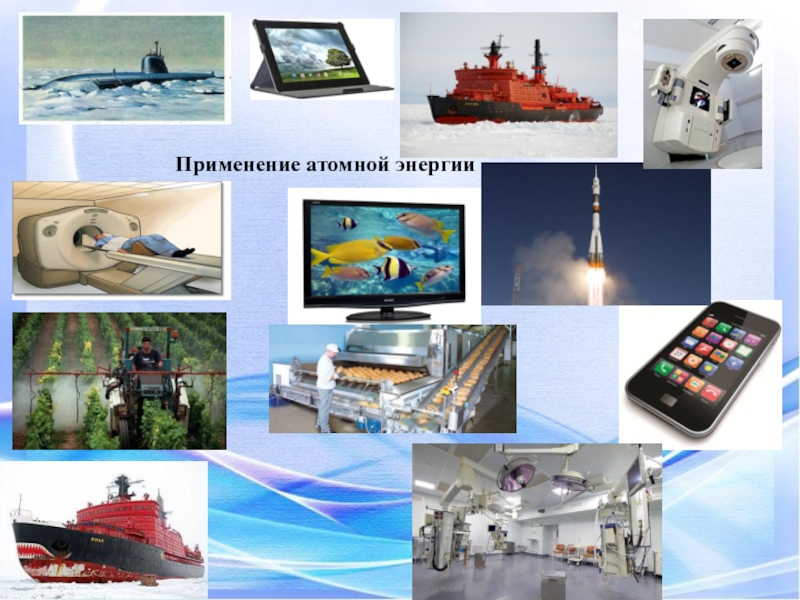 Применение атомной энергии